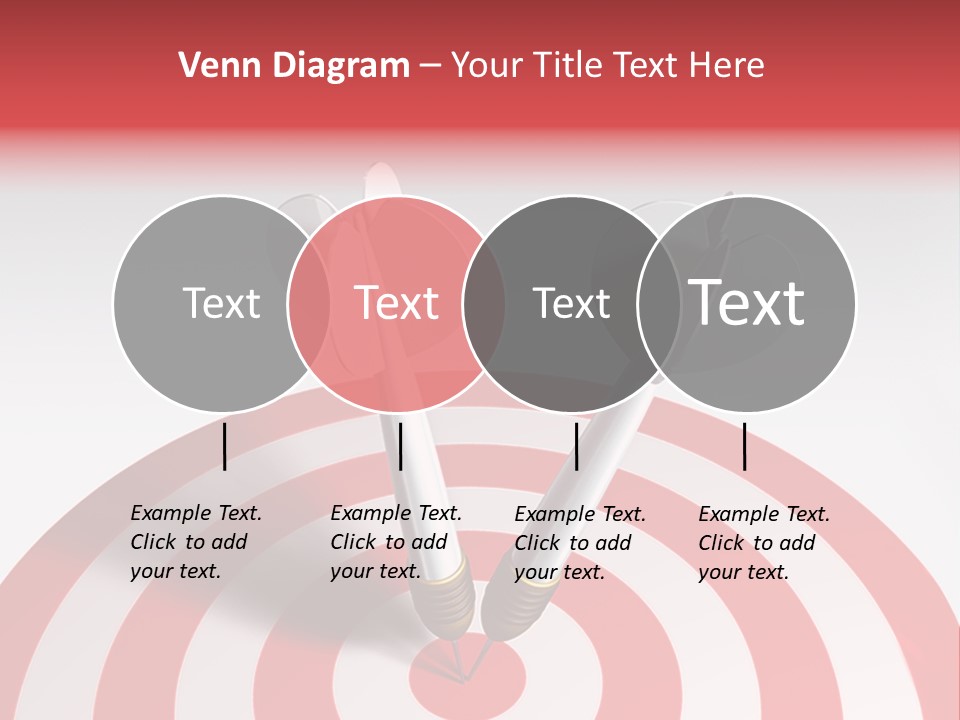 Venn Diagram – Your Title Text Here

Text

Text

Text

Text

Example Text. Click to add your text.

Example Text. Click to add your text.

Example Text. Click to add your text.

Example Text. Click to add your text.